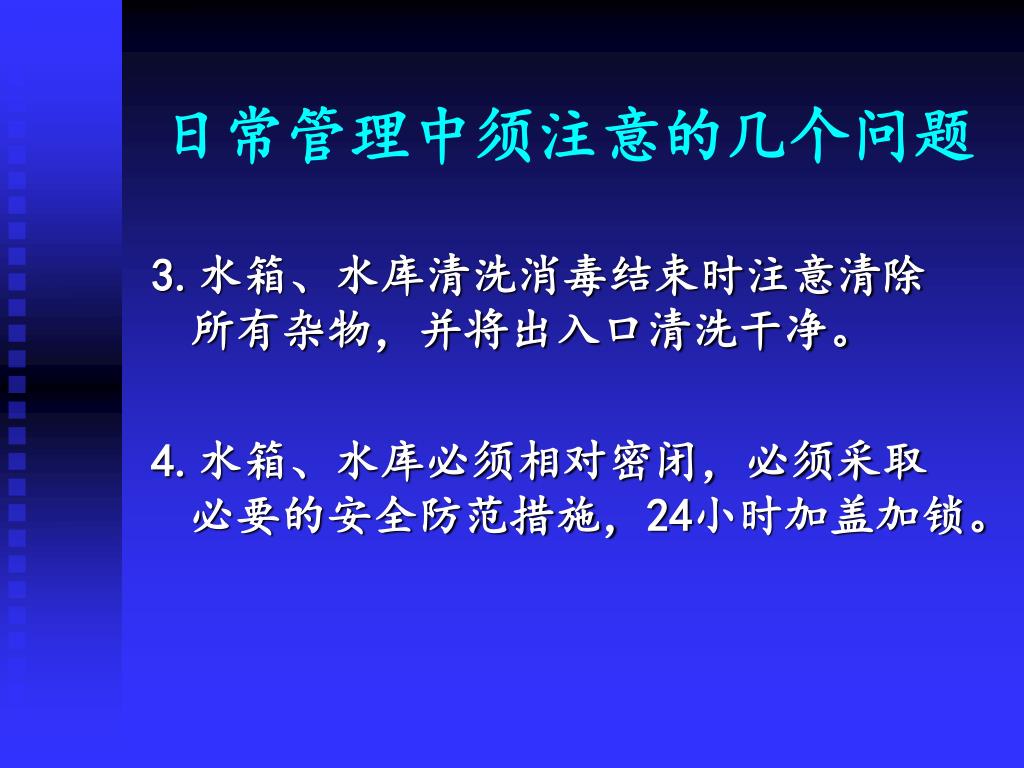 日常管理中须注意的几个问题

3. 水箱、水库清洗消毒结束时注意清除所有杂物，并将出入口清洗干净。

4. 水箱、水库必须相对密闭，必须采取必要的安全防范措施，24小时加盖加锁。